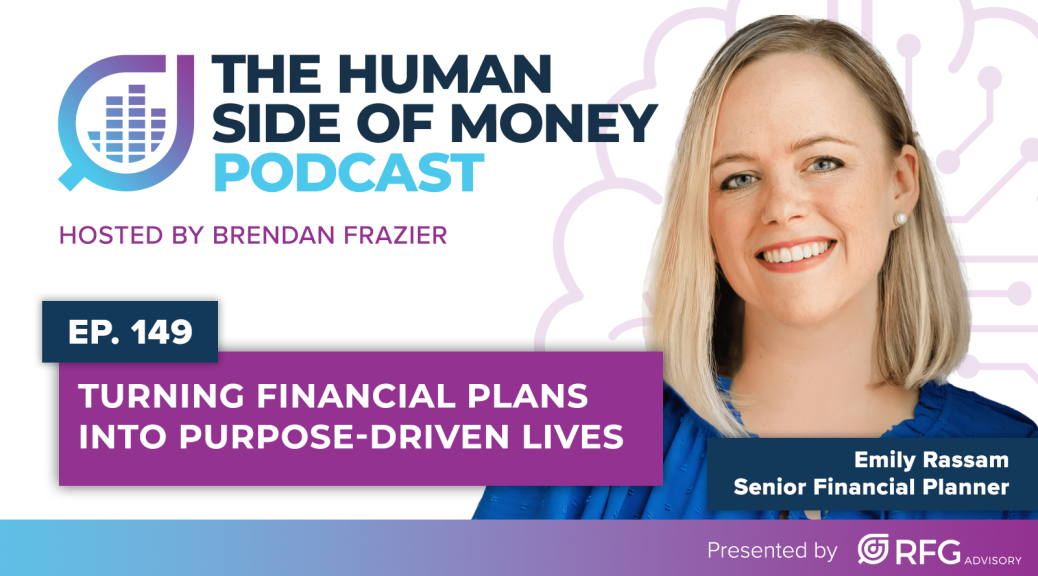 THE HUMAN SIDE OF MONEY PODCAST

HOSTED BY BRENDAN FRAZIER

EP. 149

TURNING FINANCIAL PLANS INTO PURPOSE-DRIVEN LIVES

Emily Rassam
Senior Financial Planner

Presented by RFG ADVISORY